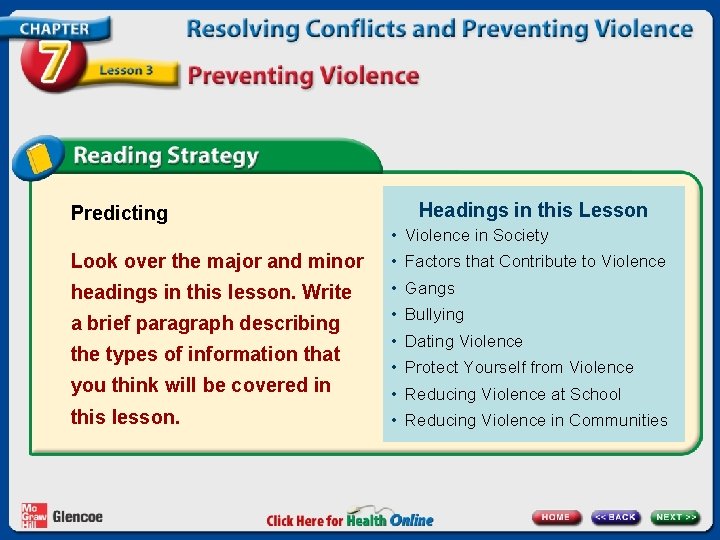 CHAPTER 7
Lesson 3
Resolving Conflicts and Preventing Violence
Preventing Violence

Reading Strategy

Predicting

Look over the major and minor headings in this lesson. Write a brief paragraph describing the types of information that you think will be covered in this lesson.

Headings in this Lesson
• Violence in Society
• Factors that Contribute to Violence
• Gangs
• Bullying
• Dating Violence
• Protect Yourself from Violence
• Reducing Violence at School
• Reducing Violence in Communities

Mc Graw Hill Glencoe
Click Here for Health Online
HOME
<< BACK
NEXT >>